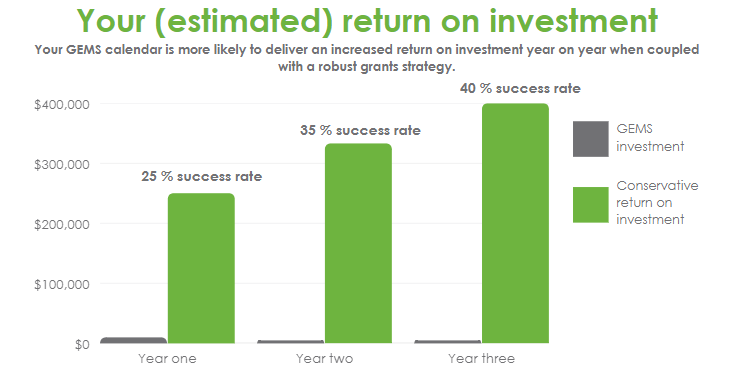 Your (estimated) return on investment

Your GEMS calendar is more likely to deliver an increased return on investment year on year when coupled with a robust grants strategy.

$400,000
$300,000
$200,000
$100,000
$0

25 % success rate
35 % success rate
40 % success rate

Year one
Year two
Year three

GEMS investment
Conservative return on investment